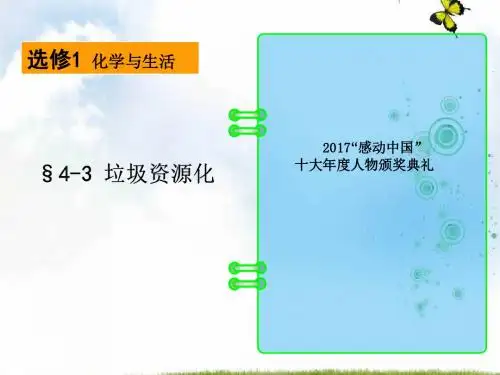 选修1 化学与生活

§4-3 垃圾资源化

2017“感动中国”
十大年度人物颁奖典礼